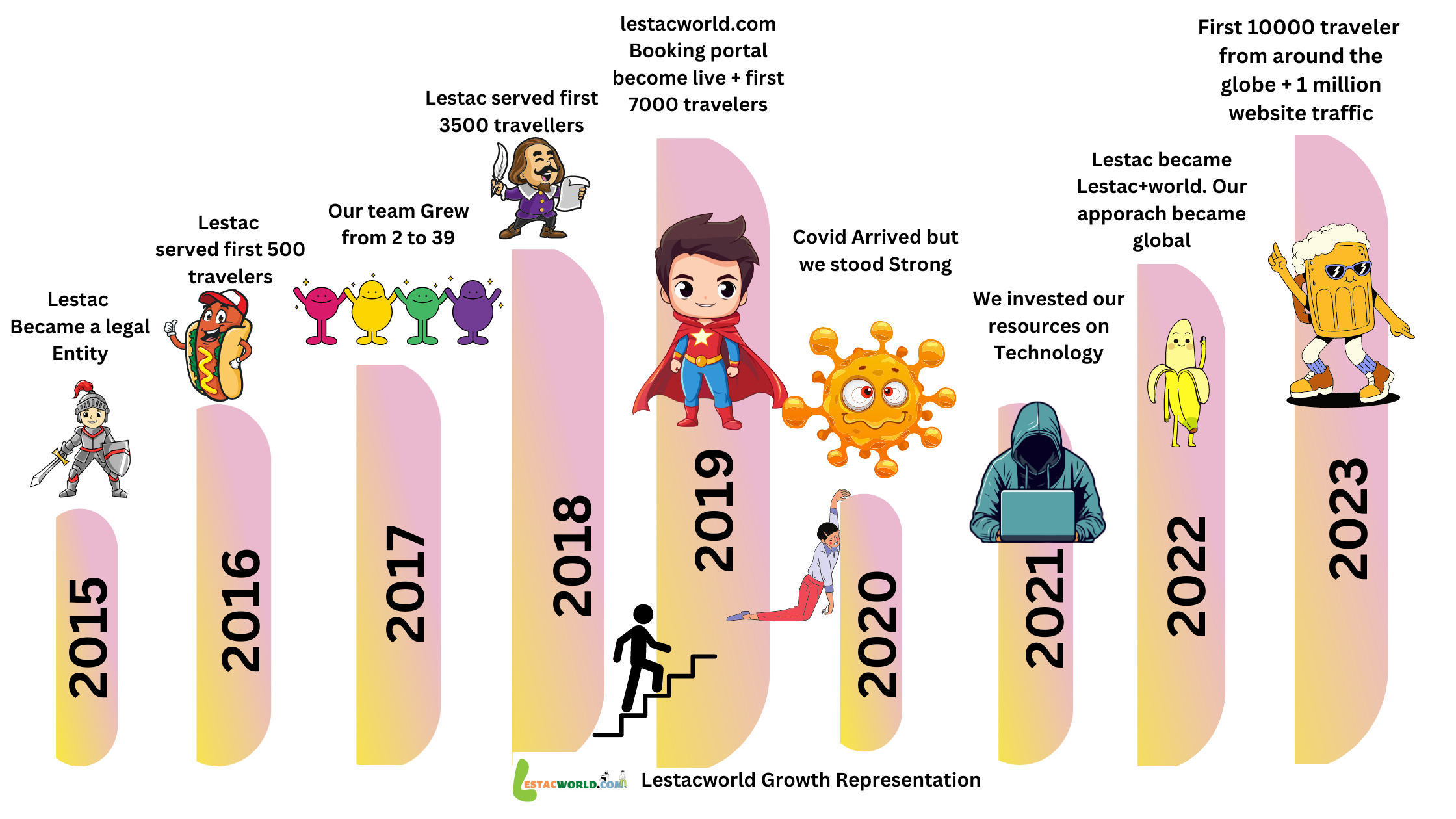 Lestac Became a legal Entity

2015

Lestac served first 500 travelers

2016

Our team Grew from 2 to 39

2017

Lestac served first 3500 travellers

2018

lestacworld.com Booking portal become live + first 7000 travelers

2019

Covid Arrived but we stood Strong

2020

We invested our resources on Technology

2021

Lestac became Lestac+world. Our apporach became global

2022

First 10000 traveler from around the globe + 1 million website traffic

2023

LESTACWORLD.COM Lestacworld Growth Representation